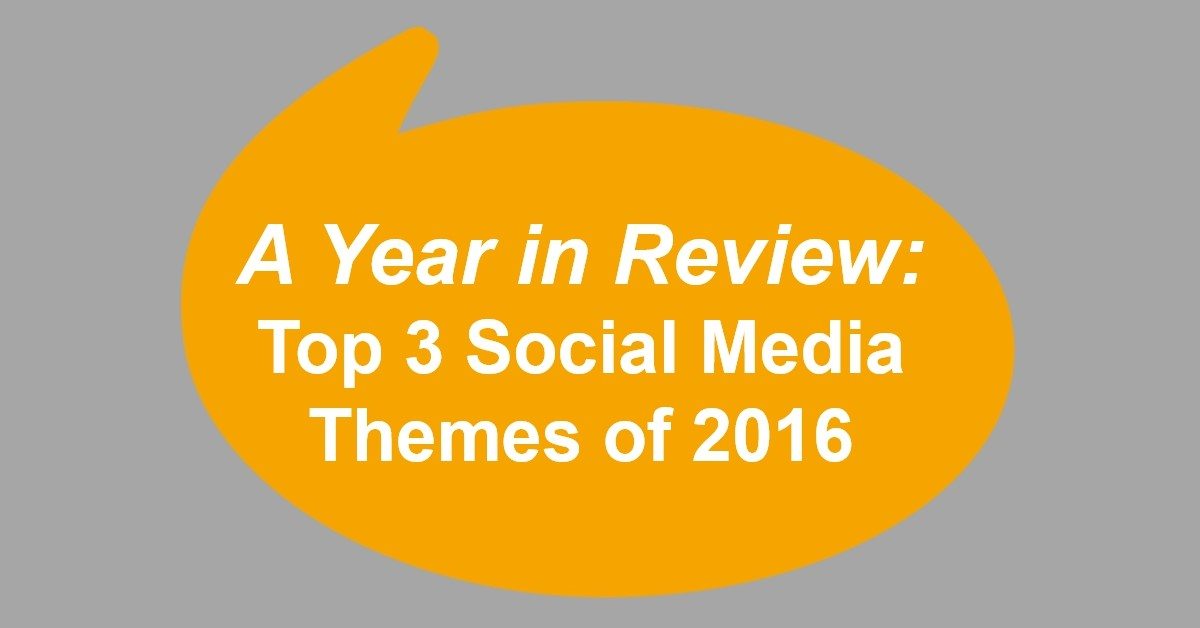 A Year in Review:
Top 3 Social Media Themes of 2016